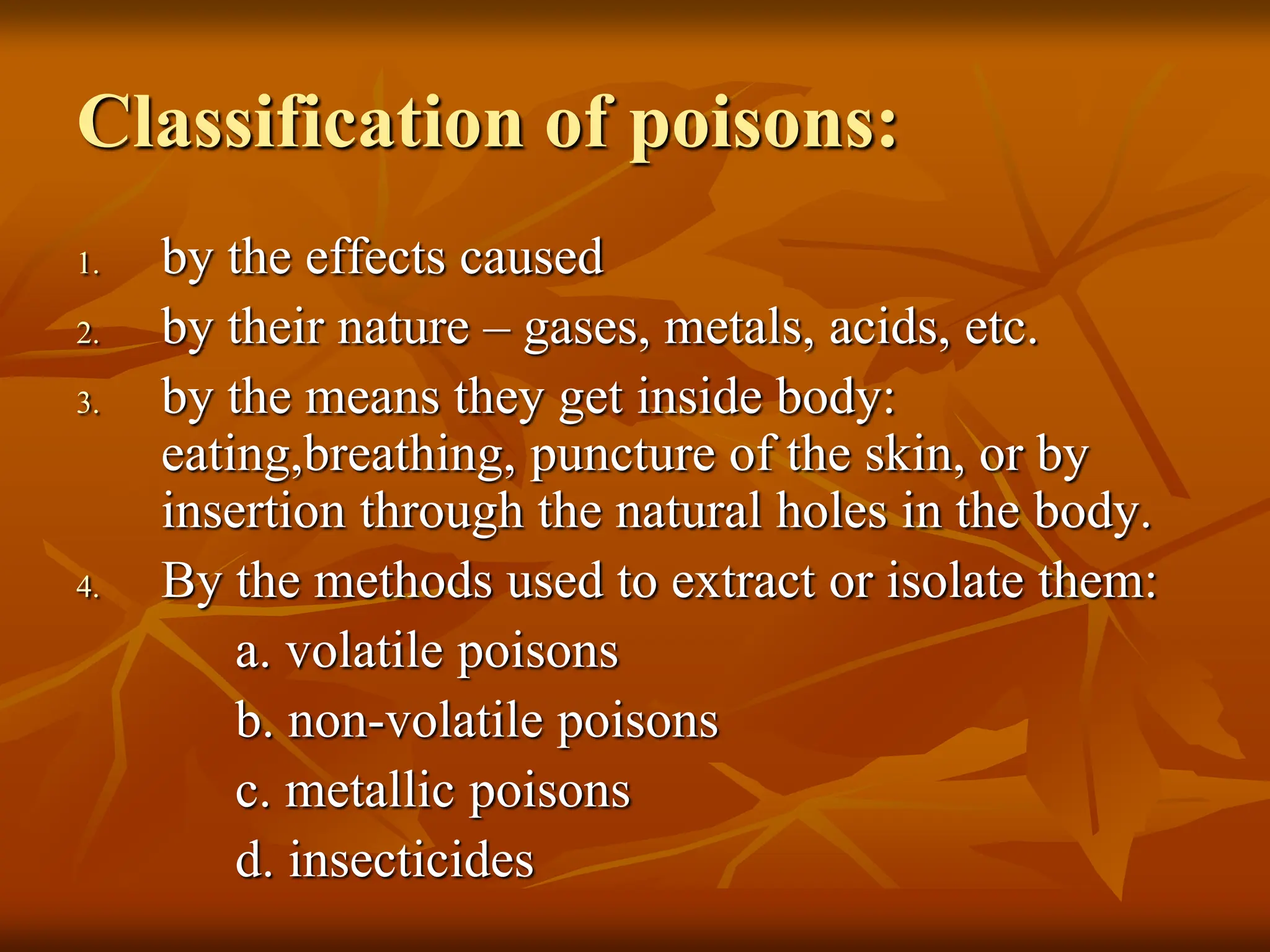 Classification of poisons:

1. by the effects caused
2. by their nature – gases, metals, acids, etc.
3. by the means they get inside body: eating,breathing, puncture of the skin, or by insertion through the natural holes in the body.
4. By the methods used to extract or isolate them:
a. volatile poisons
b. non-volatile poisons
c. metallic poisons
d. insecticides